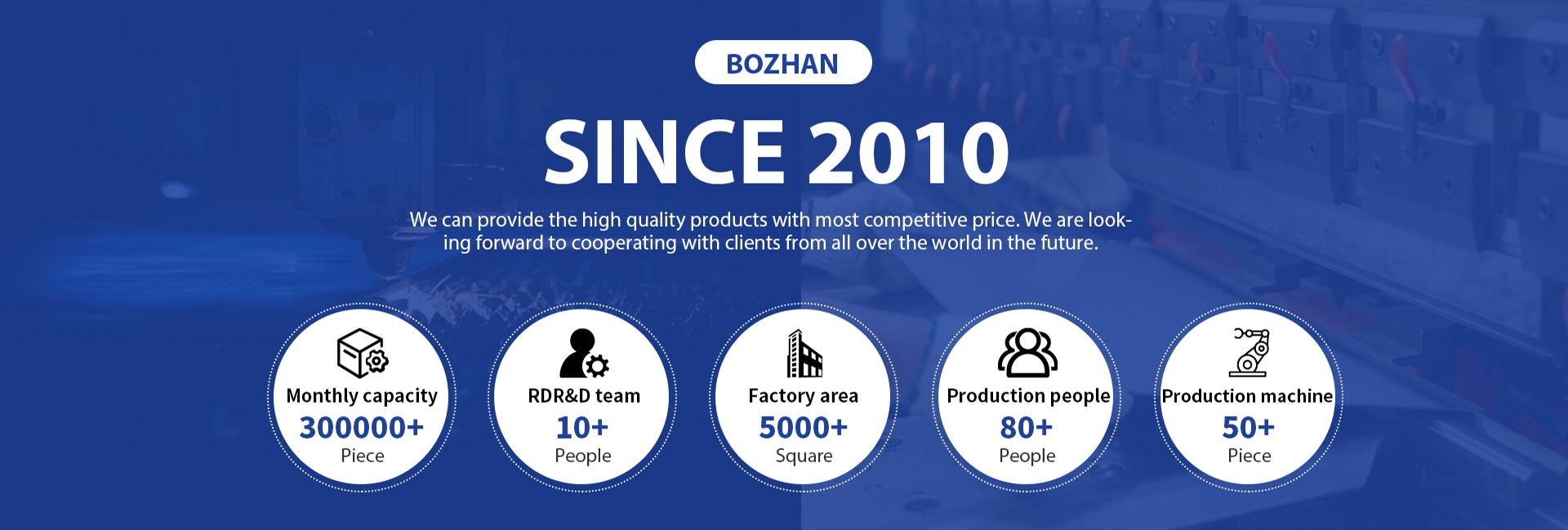 BOZHAN

SINCE 2010

We can provide the high quality products with most competitive price. We are looking forward to cooperating with clients from all over the world in the future.

Monthly capacity
300000+
Piece

RDR&D team
10+
People

Factory area
5000+
Square

Production people
80+
People

Production machine
50+
Piece